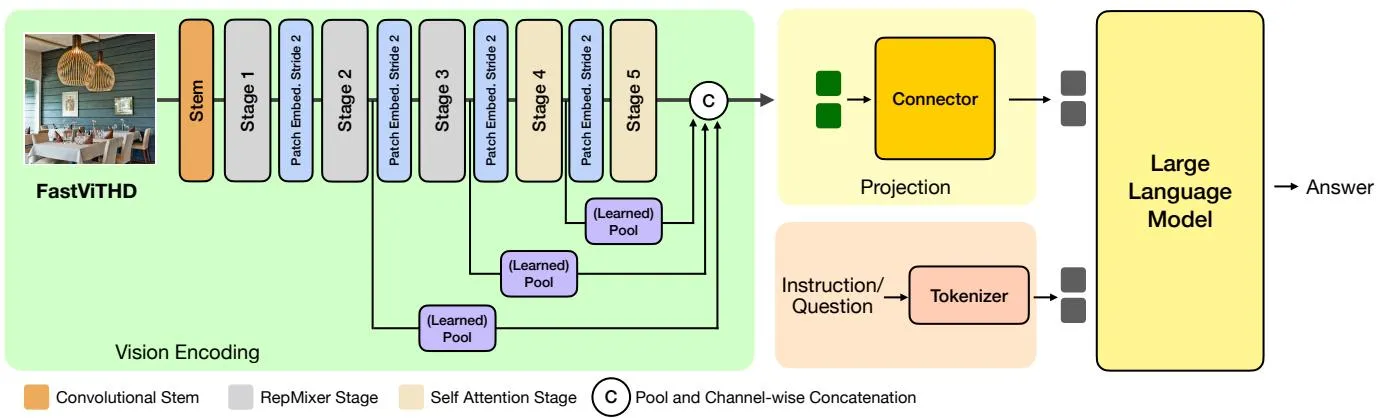 FastViTHD

Stem

Stage 1

Patch Embed. Stride 2

Stage 2

Patch Embed. Stride 2

Stage 3

Patch Embed. Stride 2

Stage 4

Patch Embed. Stride 2

Stage 5

C

(Learned) Pool

(Learned) Pool

(Learned) Pool

Vision Encoding

Connector

Projection

Instruction/ Question

Tokenizer

Large Language Model

Answer

Convolutional Stem RepMixer Stage Self Attention Stage C Pool and Channel-wise Concatenation